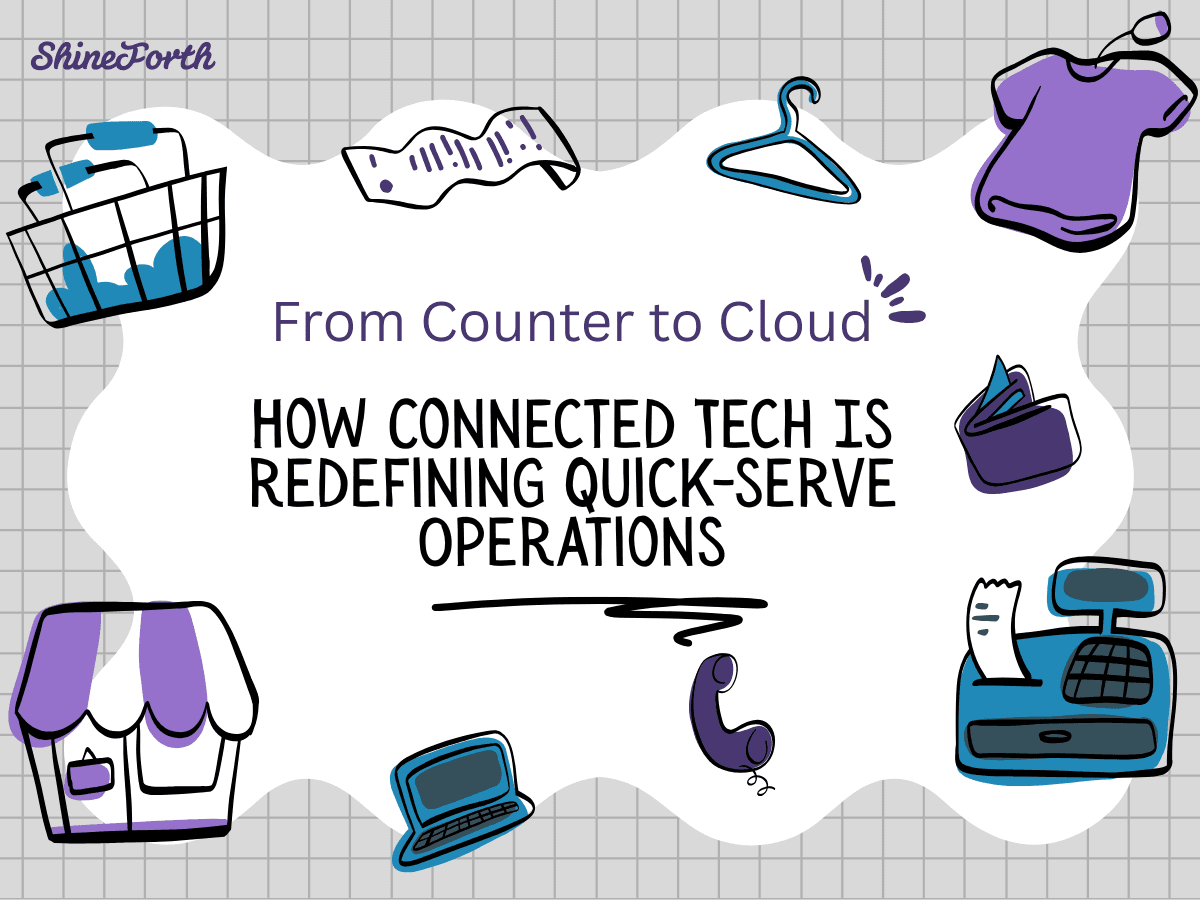 ShineForth

From Counter to Cloud

HOW CONNECTED TECH IS REDEFINING QUICK-SERVE OPERATIONS